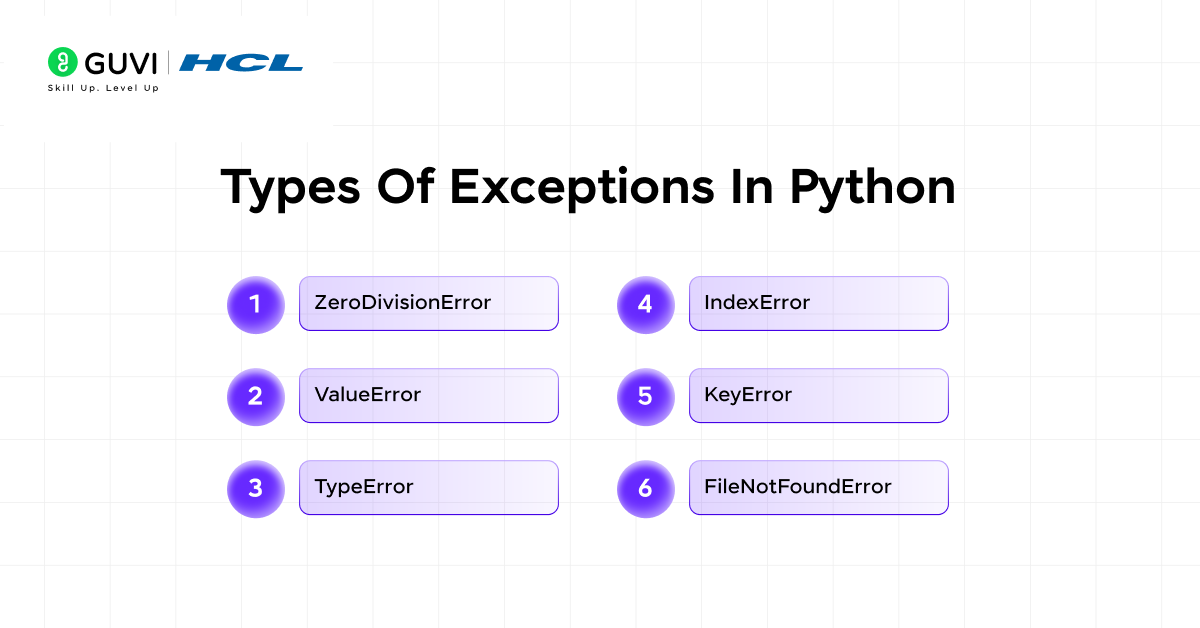 GUVI | HCL
Skill Up. Level Up

Types Of Exceptions In Python

1 ZeroDivisionError

2 ValueError

3 TypeError

4 IndexError

5 KeyError

6 FileNotFoundError